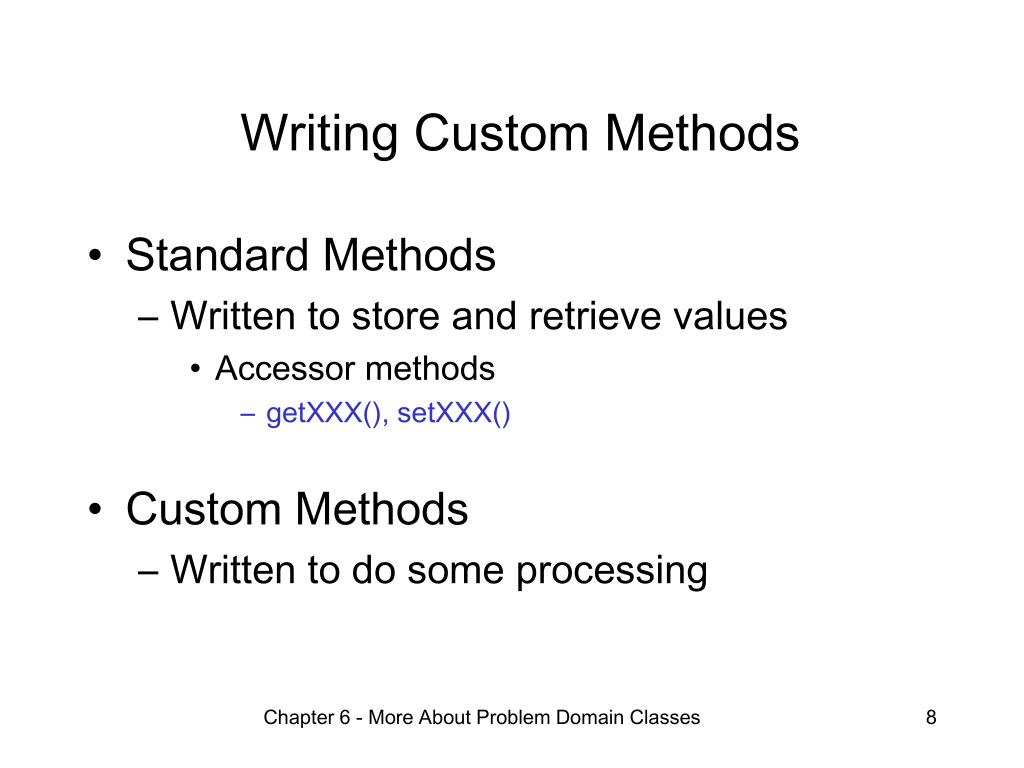 Writing Custom Methods

• Standard Methods
– Written to store and retrieve values
• Accessor methods
– getXXX(), setXXX()

• Custom Methods
– Written to do some processing

Chapter 6 - More About Problem Domain Classes

8